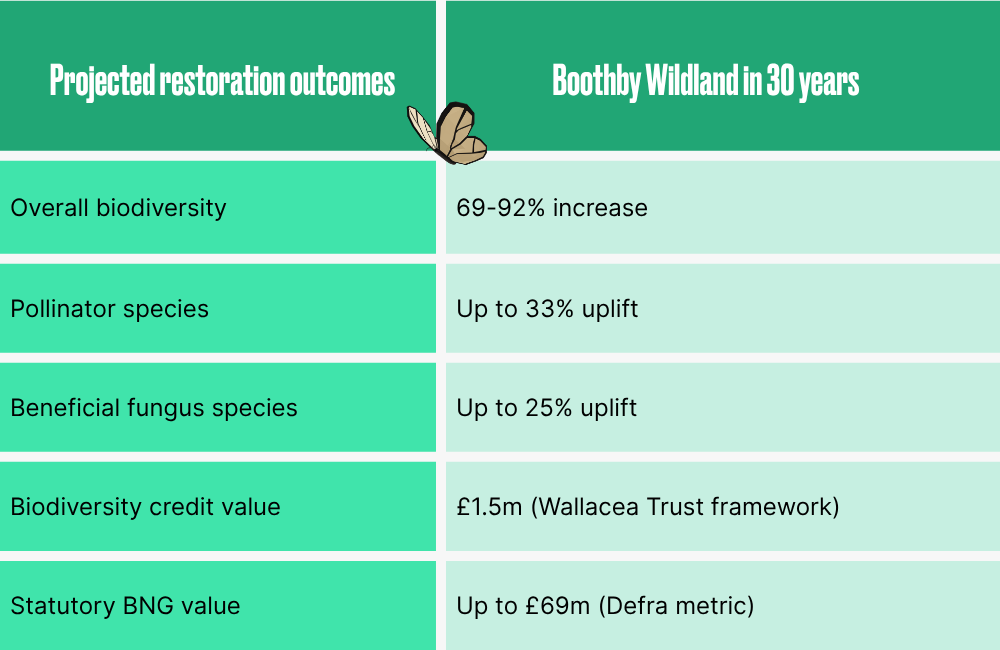 | Projected restoration outcomes | Boothby Wildland in 30 years |
|---|---|
| Overall biodiversity | 69-92% increase |
| Pollinator species | Up to 33% uplift |
| Beneficial fungus species | Up to 25% uplift |
| Biodiversity credit value | £1.5m (Wallacea Trust framework) |
| Statutory BNG value | Up to £69m (Defra metric) |